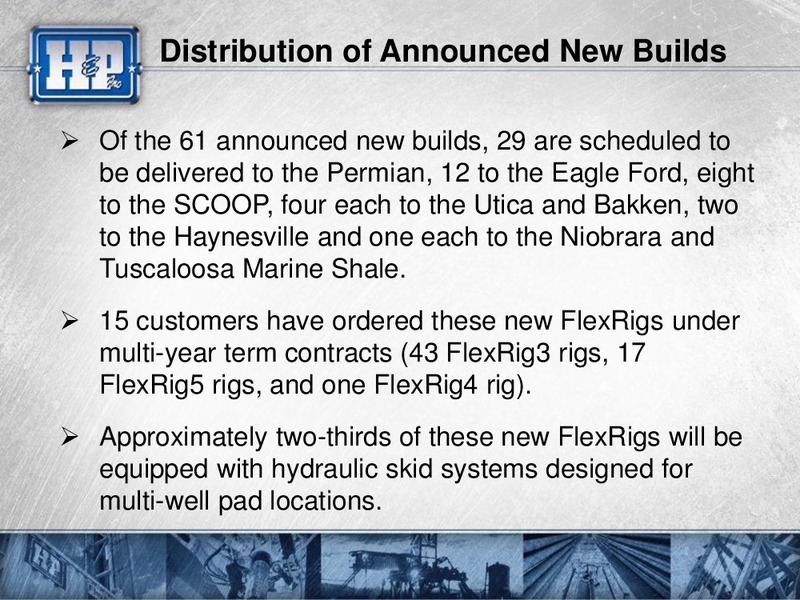 H&P Inc

Distribution of Announced New Builds

➢ Of the 61 announced new builds, 29 are scheduled to be delivered to the Permian, 12 to the Eagle Ford, eight to the SCOOP, four each to the Utica and Bakken, two to the Haynesville and one each to the Niobrara and Tuscaloosa Marine Shale.

➢ 15 customers have ordered these new FlexRigs under multi-year term contracts (43 FlexRig3 rigs, 17 FlexRig5 rigs, and one FlexRig4 rig).

➢ Approximately two-thirds of these new FlexRigs will be equipped with hydraulic skid systems designed for multi-well pad locations.

H&P